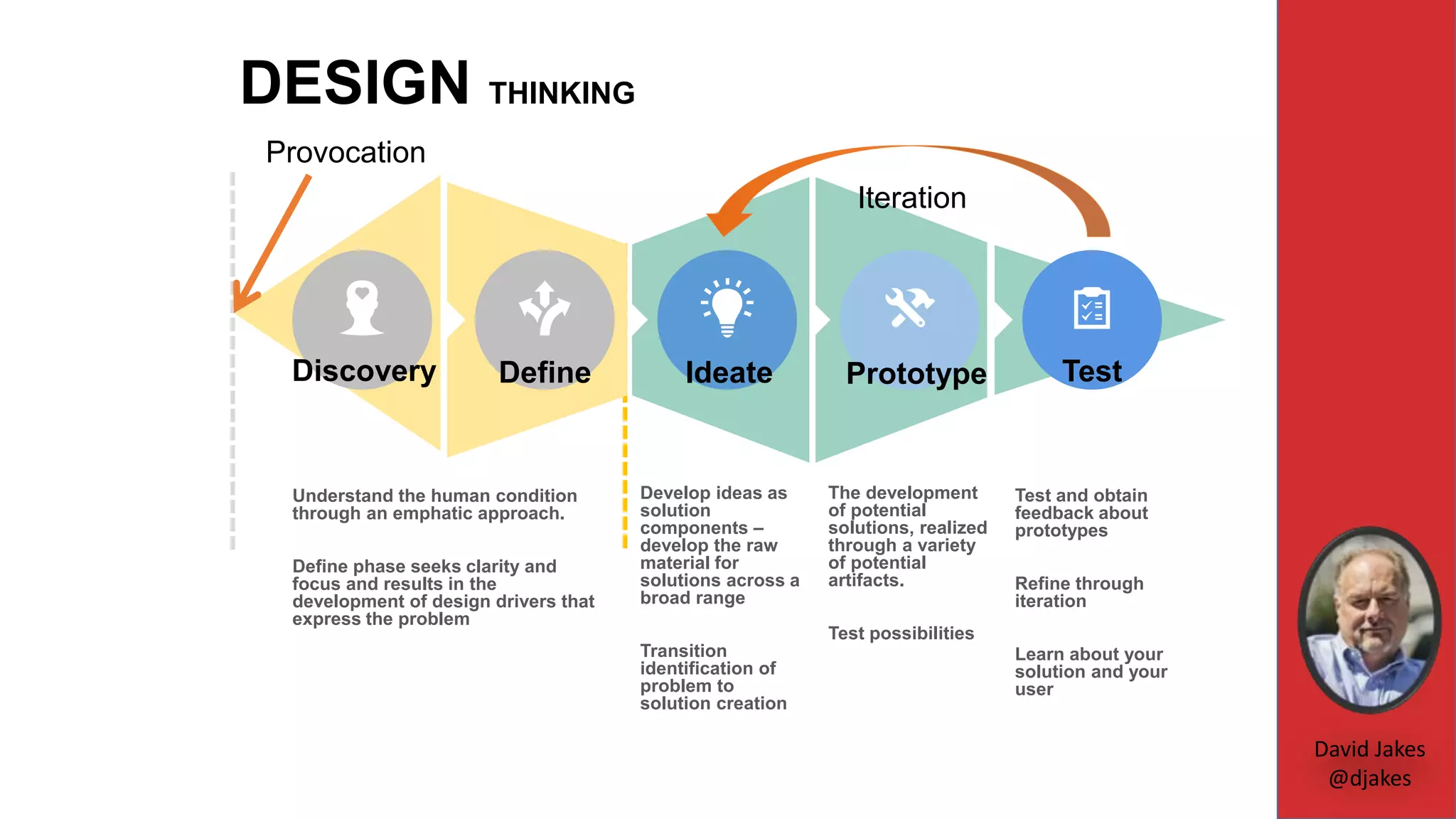 DESIGN THINKING

Provocation

Iteration

Discovery

Define

Ideate

Prototype

Test

Understand the human condition through an emphatic approach.

Define phase seeks clarity and focus and results in the development of design drivers that express the problem

Develop ideas as solution components – develop the raw material for solutions across a broad range

Transition identification of problem to solution creation

The development of potential solutions, realized through a variety of potential artifacts.

Test possibilities

Test and obtain feedback about prototypes

Refine through iteration

Learn about your solution and your user

David Jakes
@djakes